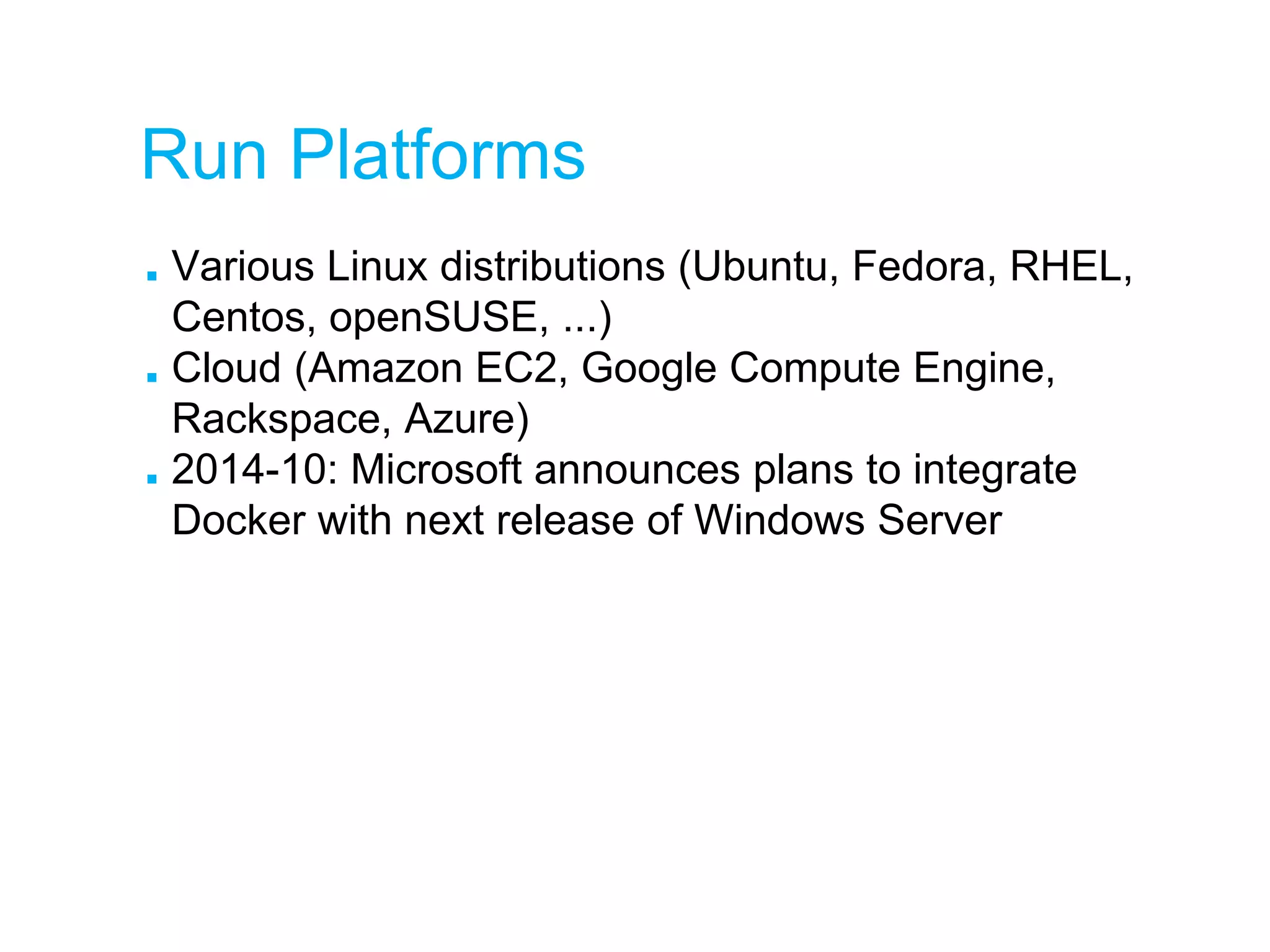 Run Platforms

- Various Linux distributions (Ubuntu, Fedora, RHEL, Centos, openSUSE, ...)
- Cloud (Amazon EC2, Google Compute Engine, Rackspace, Azure)
- 2014-10: Microsoft announces plans to integrate Docker with next release of Windows Server